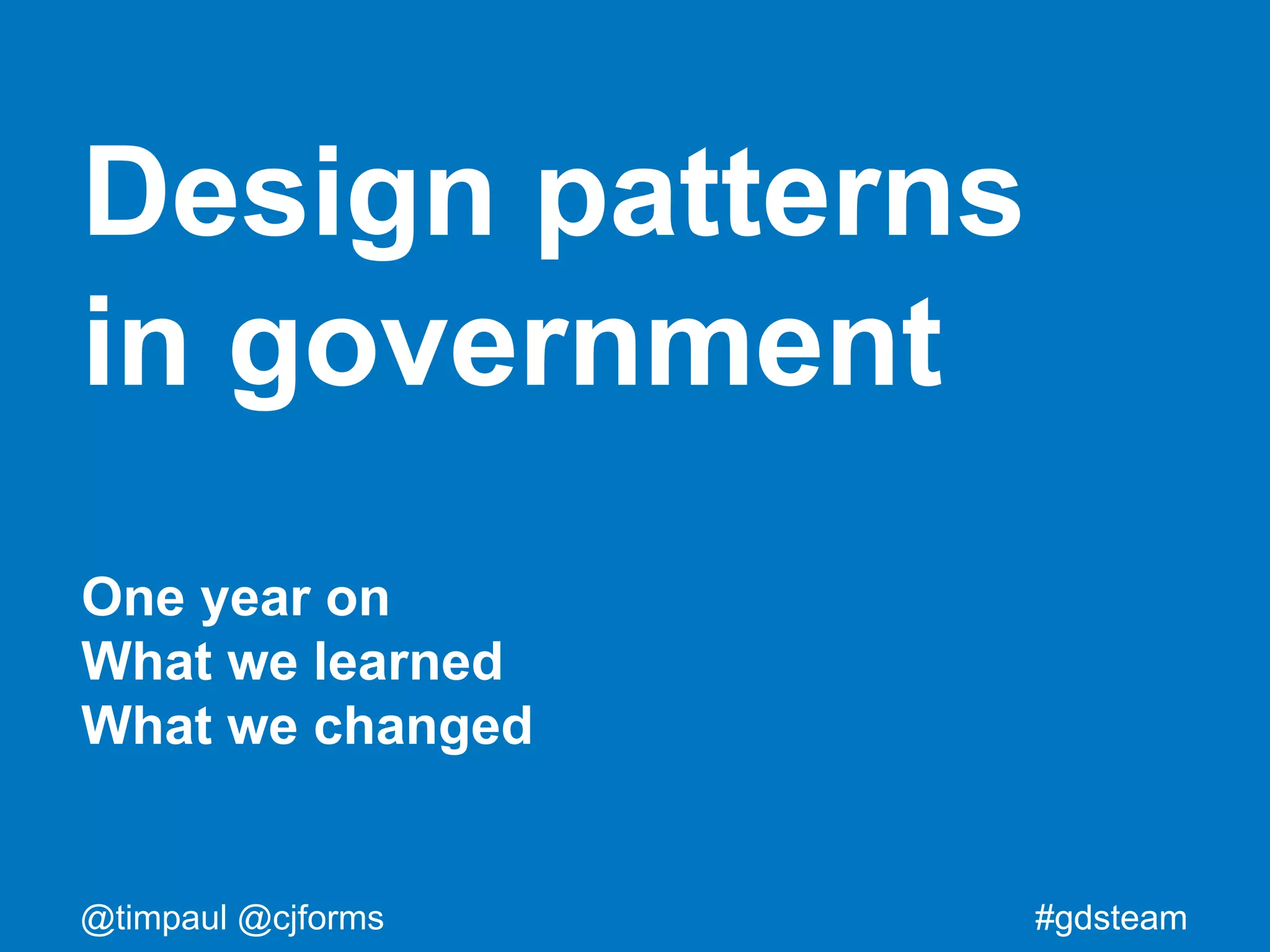 Design patterns
in government

One year on
What we learned
What we changed

@timpaul @cjforms

#gdsteam